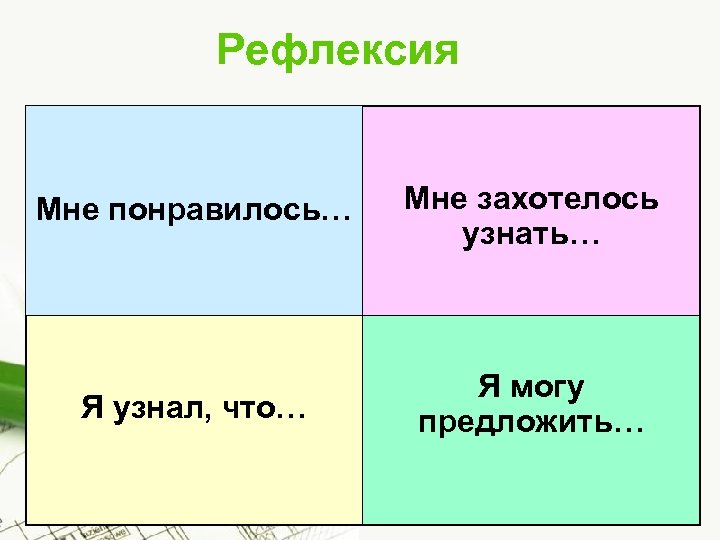 Рефлексия

| Мне понравилось… | Мне захотелось узнать… |
|---|---|
| Я узнал, что… | Я могу предложить… |